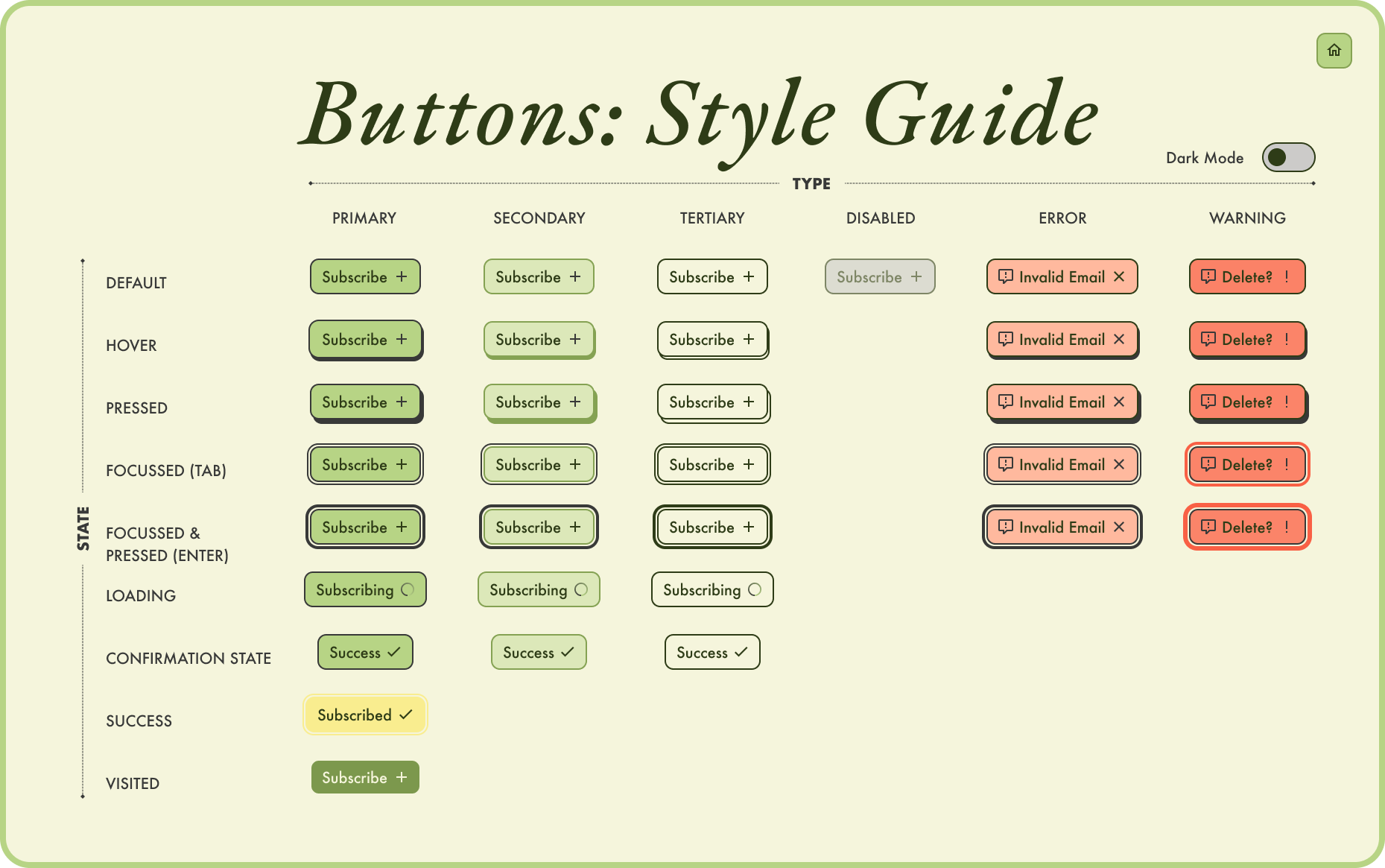 Buttons: Style Guide

Dark Mode

TYPE

STATE

| | PRIMARY | SECONDARY | TERTIARY | DISABLED | ERROR | WARNING |
|---|---|---|---|---|---|---|
| DEFAULT | Subscribe + | Subscribe + | Subscribe + | Subscribe + | Invalid Email × | Delete? ! |
| HOVER | Subscribe + | Subscribe + | Subscribe + | | Invalid Email × | Delete? ! |
| PRESSED | Subscribe + | Subscribe + | Subscribe + | | Invalid Email × | Delete? ! |
| FOCUSSED (TAB) | Subscribe + | Subscribe + | Subscribe + | | Invalid Email × | Delete? ! |
| FOCUSSED & PRESSED (ENTER) | Subscribe + | Subscribe + | Subscribe + | | Invalid Email × | Delete? ! |
| LOADING | Subscribing | Subscribing | Subscribing | | | |
| CONFIRMATION STATE | Success ✓ | Success ✓ | Success ✓ | | | |
| SUCCESS | Subscribed ✓ | | | | | |
| VISITED | Subscribe + | | | | | |